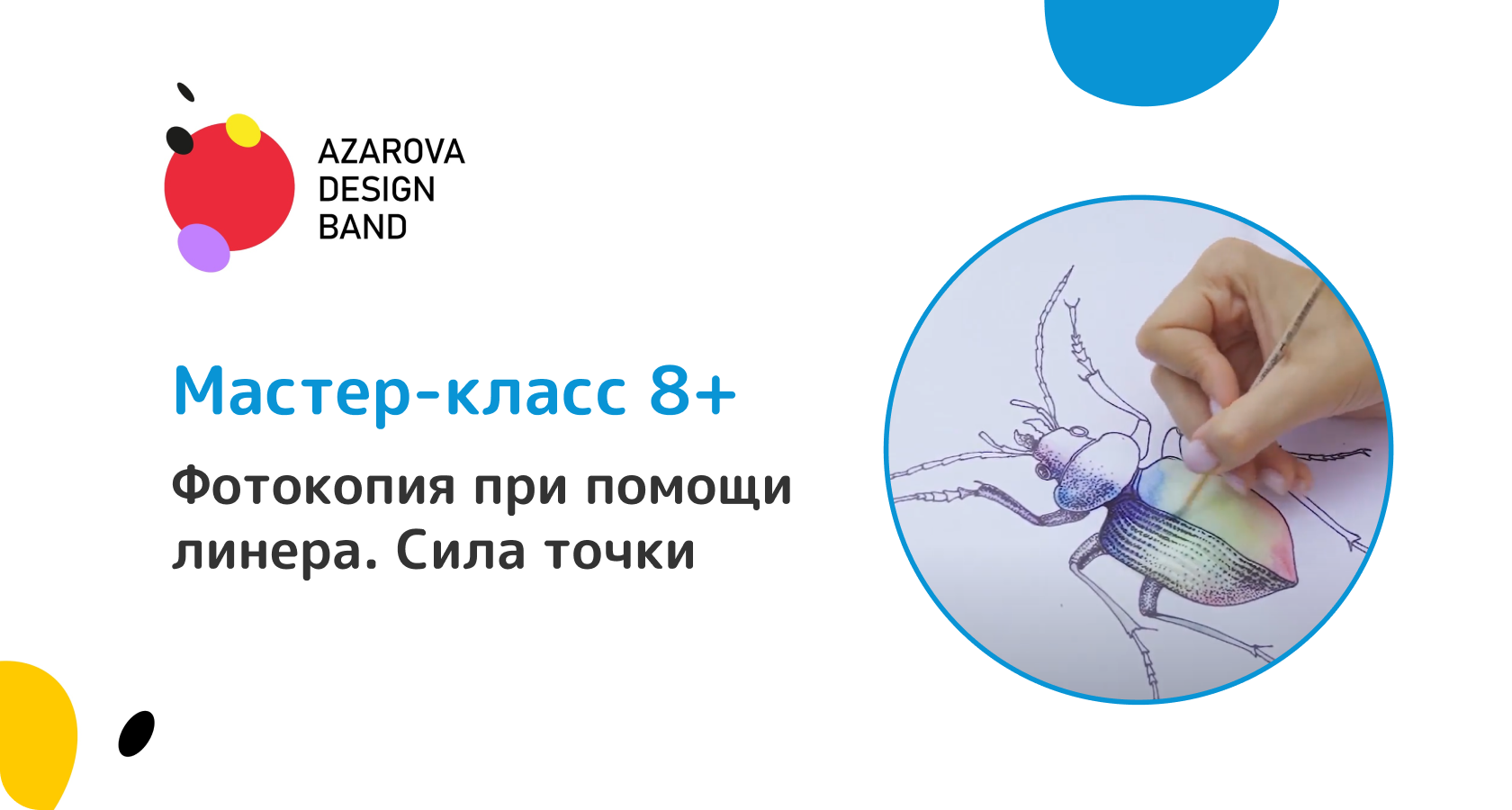 AZAROVA
DESIGN
BAND

Мастер-класс 8+

Фотокопия при помощи линера. Сила точки